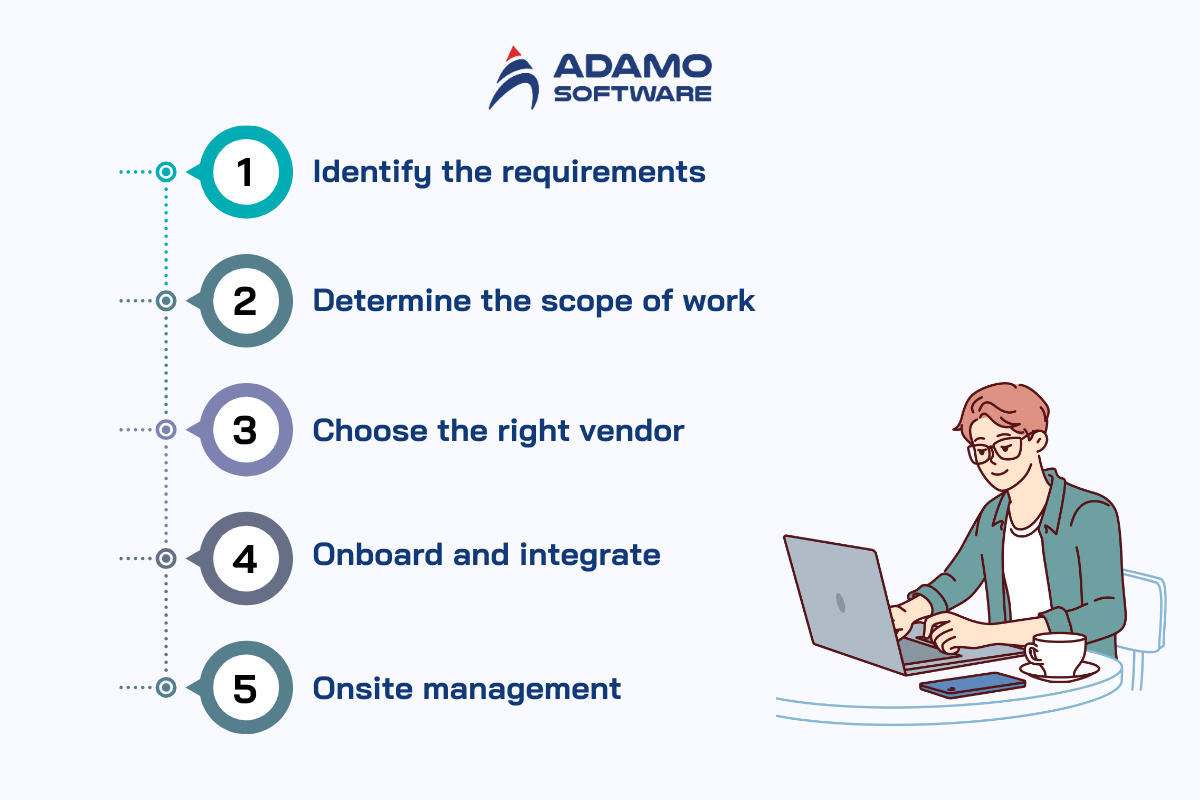 ADAMO SOFTWARE

1 Identify the requirements

2 Determine the scope of work

3 Choose the right vendor

4 Onboard and integrate

5 Onsite management